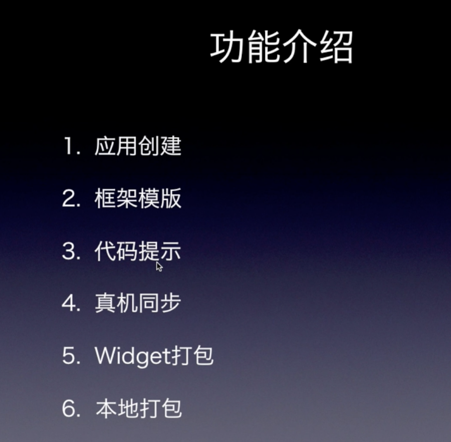 功能介绍

1. 应用创建
2. 框架模版
3. 代码提示
4. 真机同步
5. Widget打包
6. 本地打包